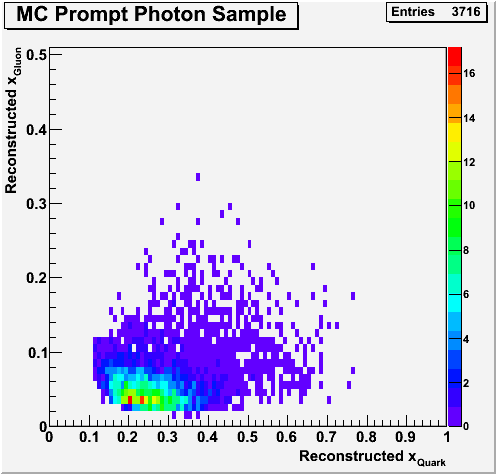 MC Prompt Photon Sample

Entries 3716

Reconstructed $x_{Gluon}$

0.5
0.4
0.3
0.2
0.1
0

0 0.1 0.2 0.3 0.4 0.5 0.6 0.7 0.8 0.9 1

Reconstructed $x_{Quark}$

16
14
12
10
8
6
4
2
0